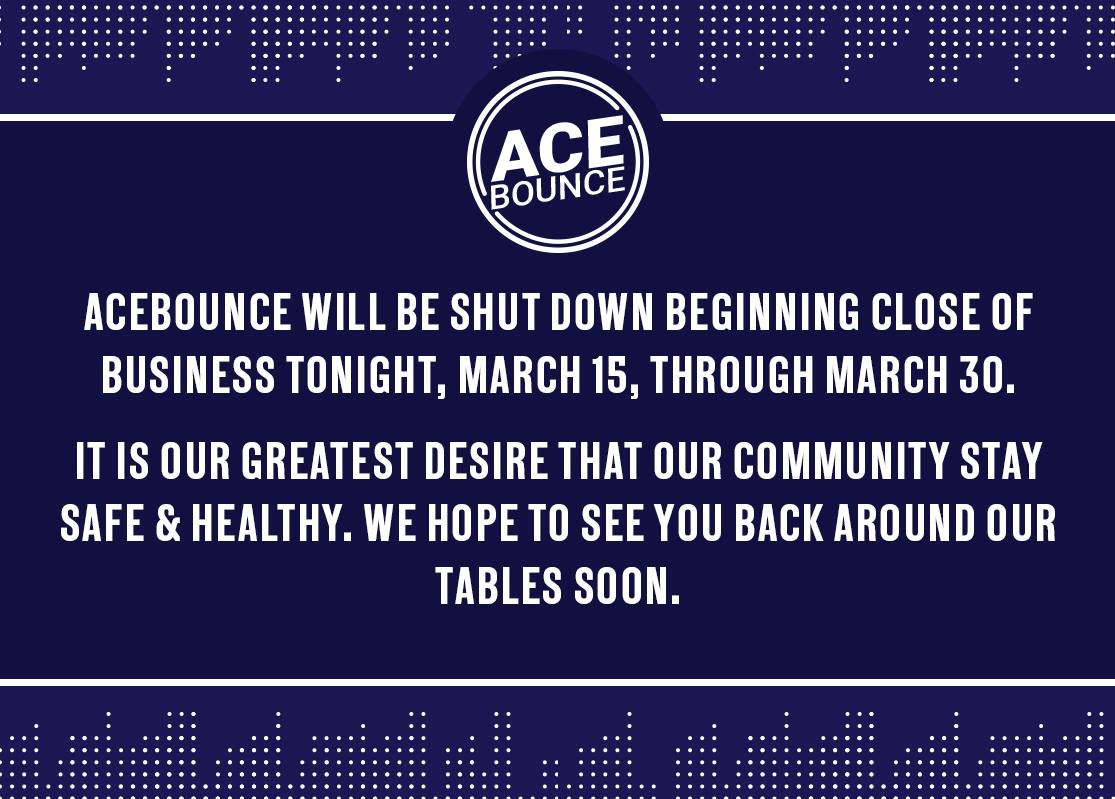 ACE BOUNCE

ACEBOUNCE WILL BE SHUT DOWN BEGINNING CLOSE OF BUSINESS TONIGHT, MARCH 15, THROUGH MARCH 30.

IT IS OUR GREATEST DESIRE THAT OUR COMMUNITY STAY SAFE & HEALTHY. WE HOPE TO SEE YOU BACK AROUND OUR TABLES SOON.